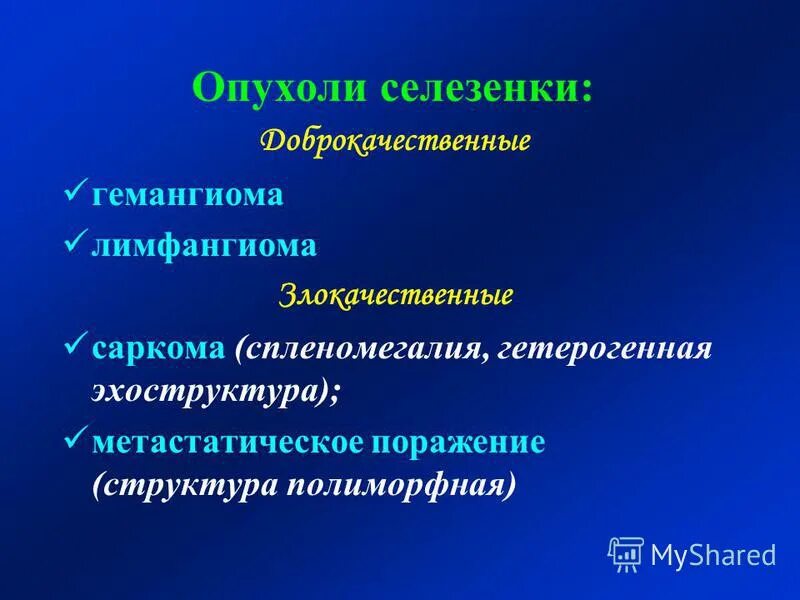 Опухоли селезенки:

Доброкачественные

✓ гемангиома

✓ лимфангиома

Злокачественные

✓ саркома (спленомегалия, гетерогенная эхоструктура);

✓ метастатическое поражение (структура полиморфная)

MyShared